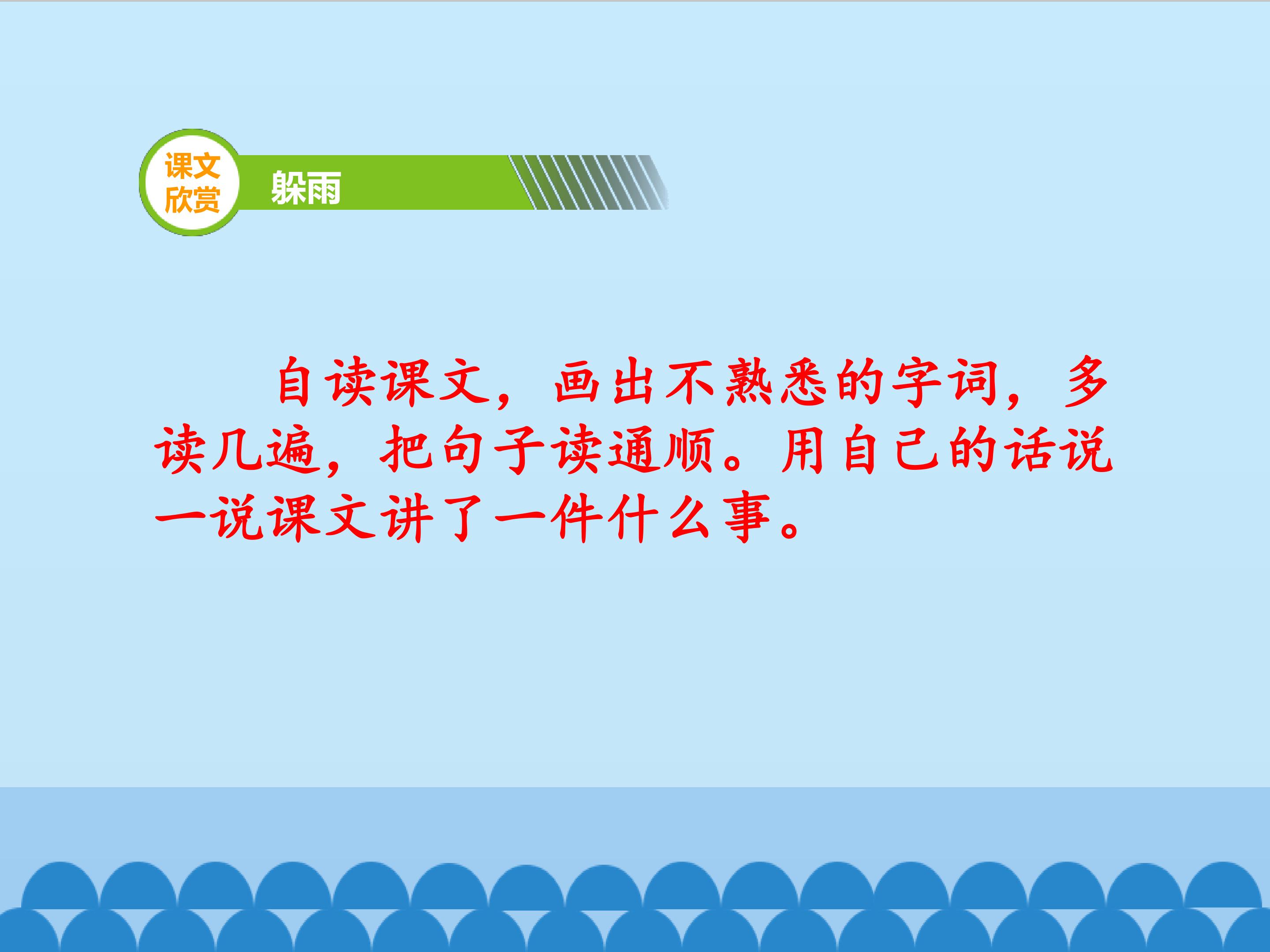 课文欣赏

躲雨

自读课文，画出不熟悉的字词，多读几遍，把句子读通顺。用自己的话说一说课文讲了一件什么事。